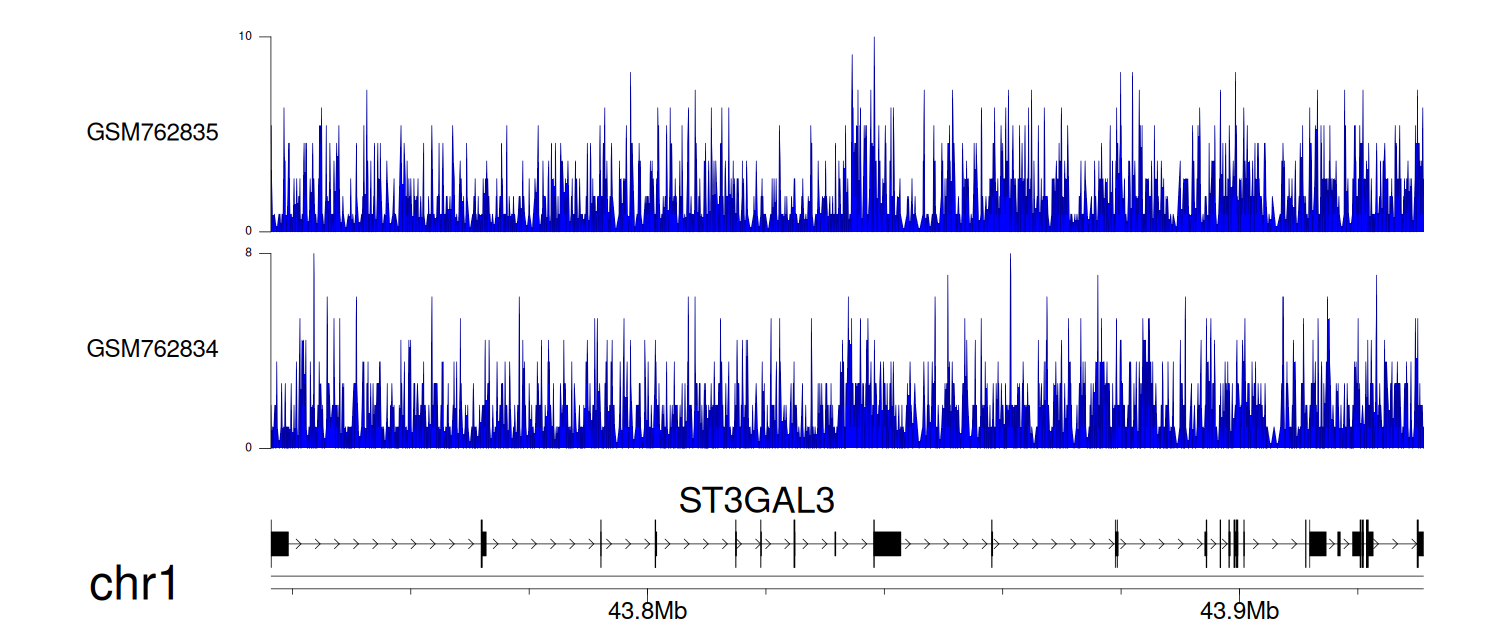 10
GSM762835
0
8
GSM762834
0
ST3GAL3
chr1
43.8Mb
43.9Mb